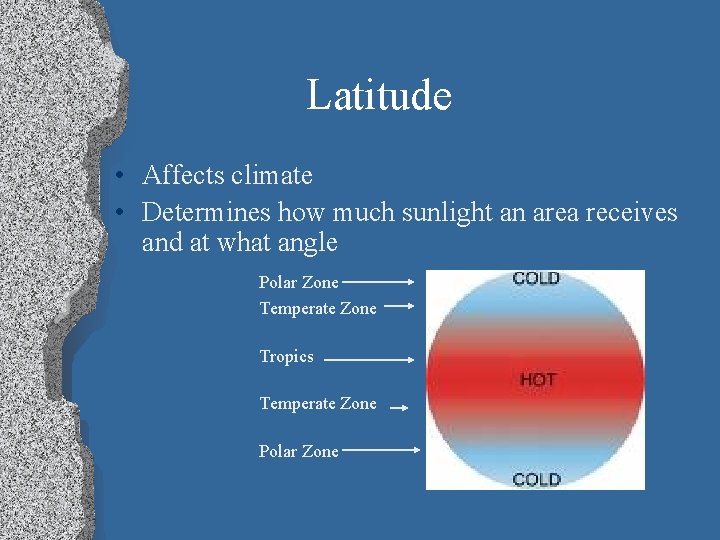 Latitude

• Affects climate
• Determines how much sunlight an area receives and at what angle

Polar Zone
Temperate Zone
Tropics
Temperate Zone
Polar Zone

COLD
HOT
COLD